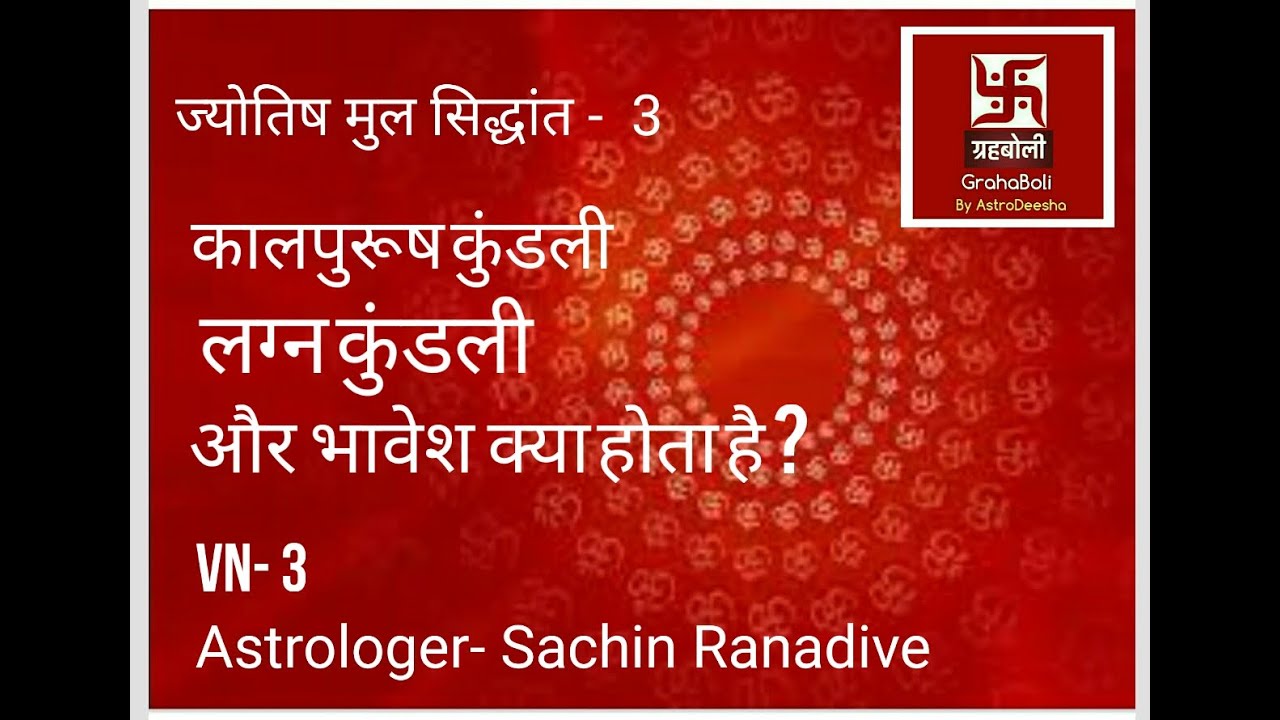 ज्योतिष मुल सिद्धांत - 3

ग्रहबोली
GrahaBoli
By AstroDeesha

कालपुरूष कुंडली
लग्न कुंडली
और भावेश क्या होता है ?

VN- 3
Astrologer- Sachin Ranadive